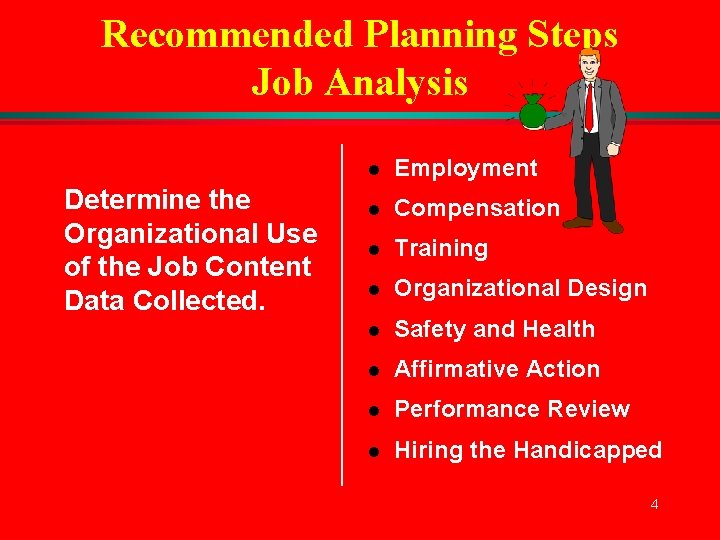 Recommended Planning Steps
Job Analysis

Determine the Organizational Use of the Job Content Data Collected.

- Employment
- Compensation
- Training
- Organizational Design
- Safety and Health
- Affirmative Action
- Performance Review
- Hiring the Handicapped

4